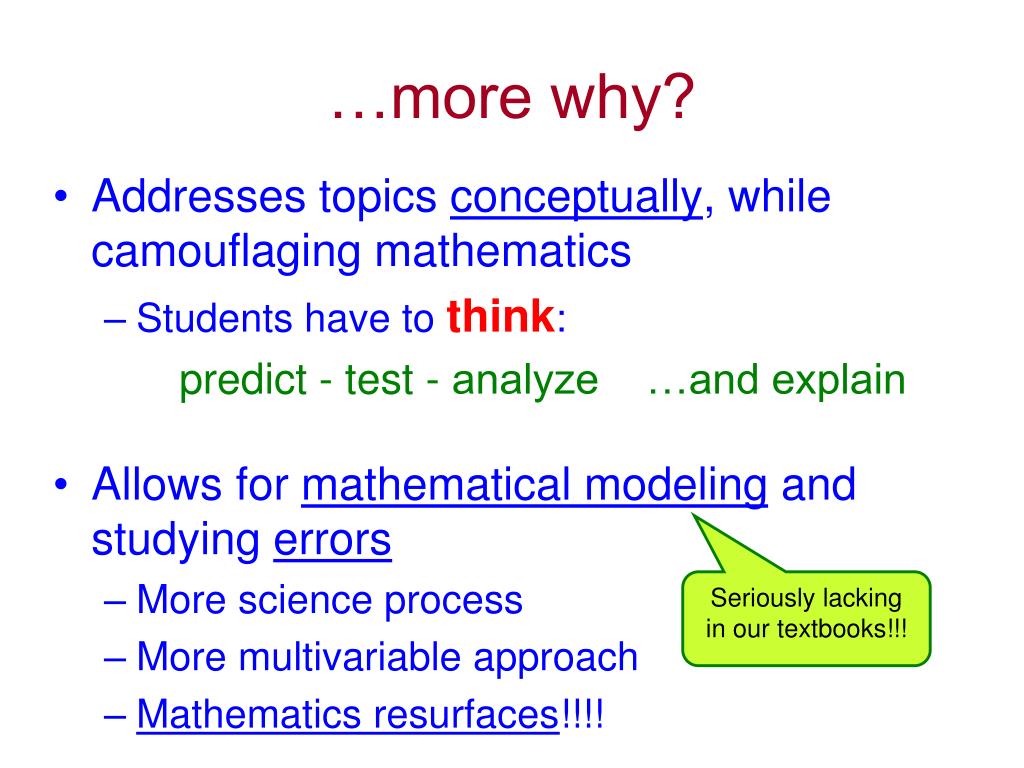 …more why?

• Addresses topics conceptually, while camouflaging mathematics

– Students have to think:

predict - test - analyze …and explain

• Allows for mathematical modeling and studying errors

– More science process

– More multivariable approach

– Mathematics resurfaces!!!!

Seriously lacking in our textbooks!!!